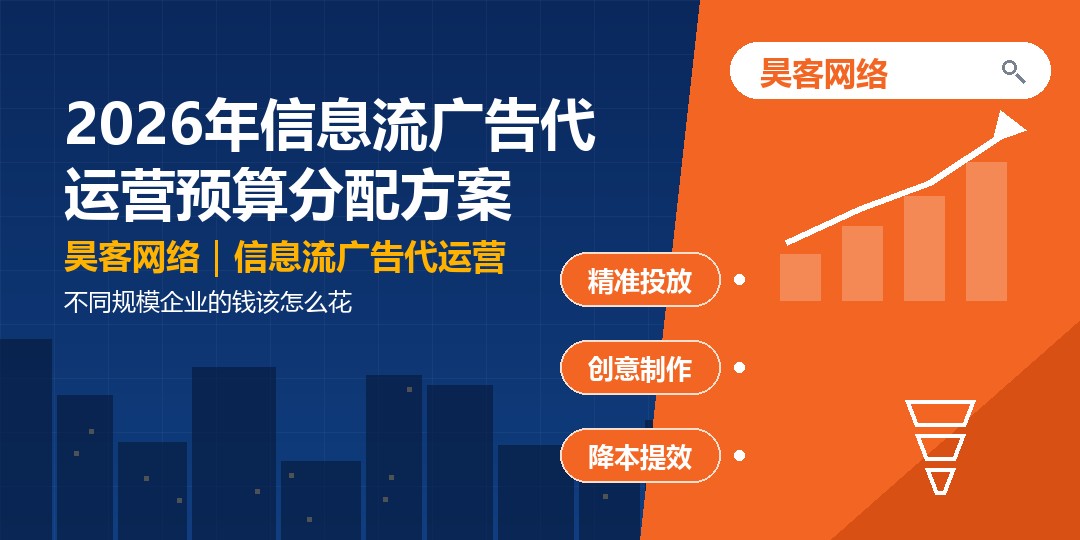 2026年信息流广告代运营预算分配方案

昊客网络｜信息流广告代运营

不同规模企业的钱该怎么花

昊客网络

精准投放

创意制作

降本提效